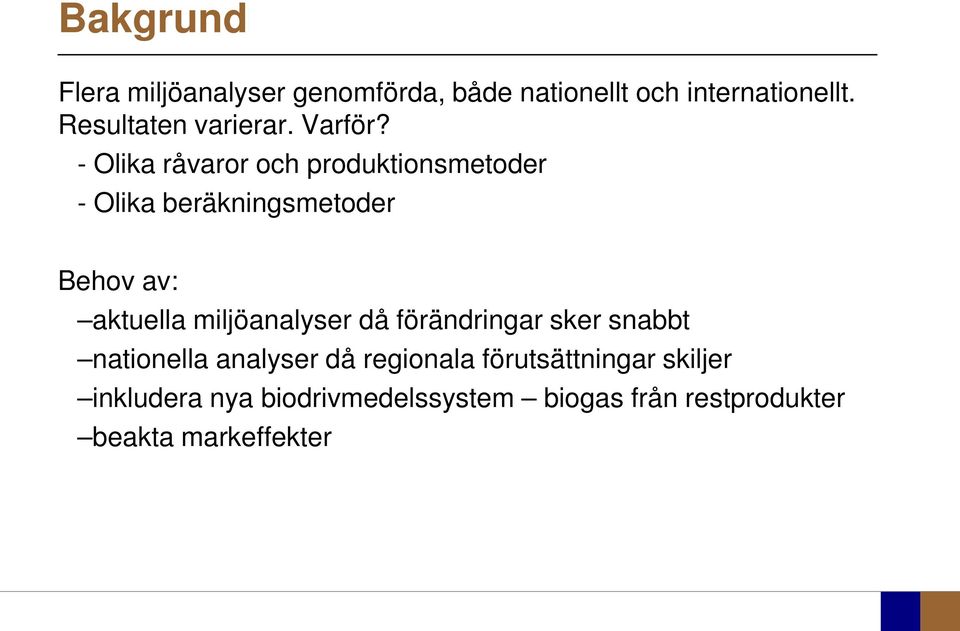 Bakgrund

Flera miljöanalyser genomförda, både nationellt och internationellt. Resultaten varierar. Varför?

- Olika råvaror och produktionsmetoder
- Olika beräkningsmetoder

Behov av:

–aktuella miljöanalyser då förändringar sker snabbt
–nationella analyser då regionala förutsättningar skiljer
–inkludera nya biodrivmedelssystem – biogas från restprodukter
–beakta markeffekter